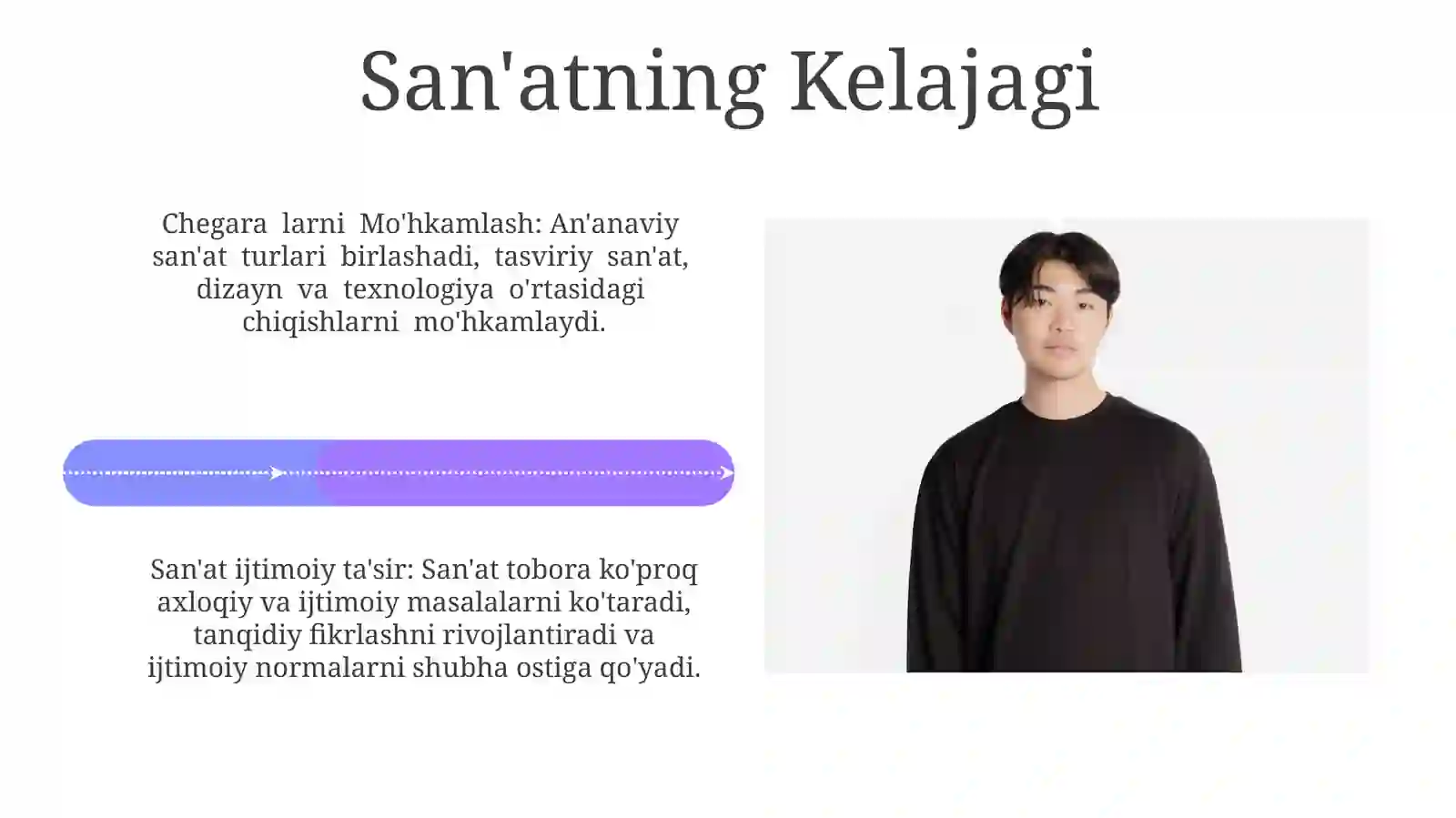 San'atning Kelajagi

Chegara larni Mo'hkamlash: An'anaviy san'at turlari birlashadi, tasviriy san'at, dizayn va texnologiya o'rtasidagi chiqishlarni mo'hkamlaydi.

San'at ijtimoiy ta'sir: San'at tobora ko'proq axloqiy va ijtimoiy masalalarni ko'taradi, tanqidiy fikrlashni rivojlantiradi va ijtimoiy normalarni shubha ostiga qo'yadi.